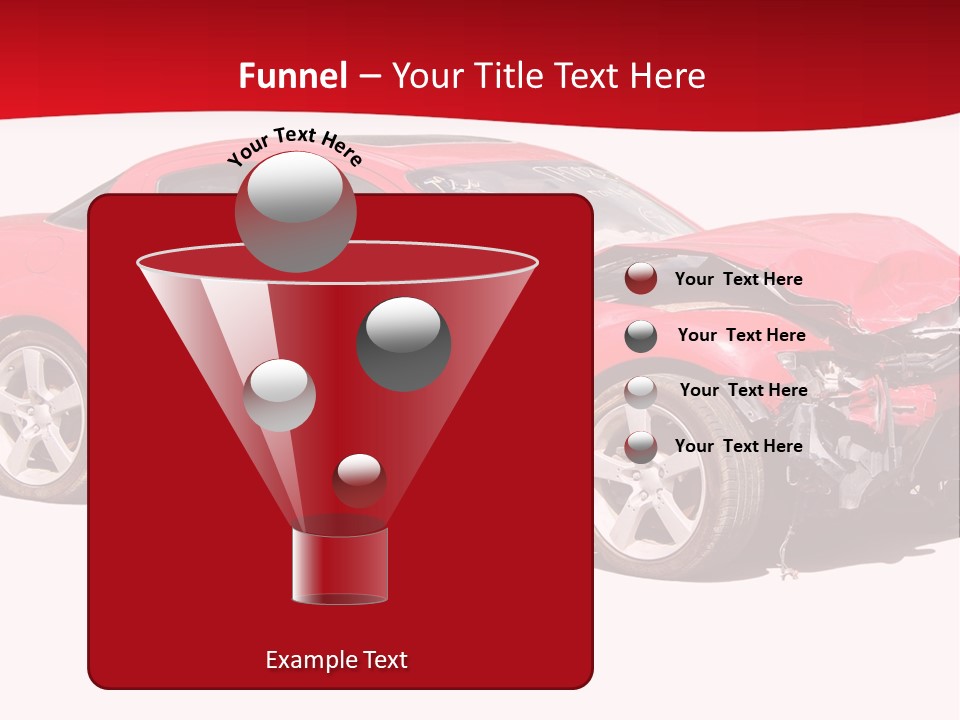 Funnel – Your Title Text Here

Your Text Here

Your Text Here

Your Text Here

Your Text Here

Your Text Here

Example Text